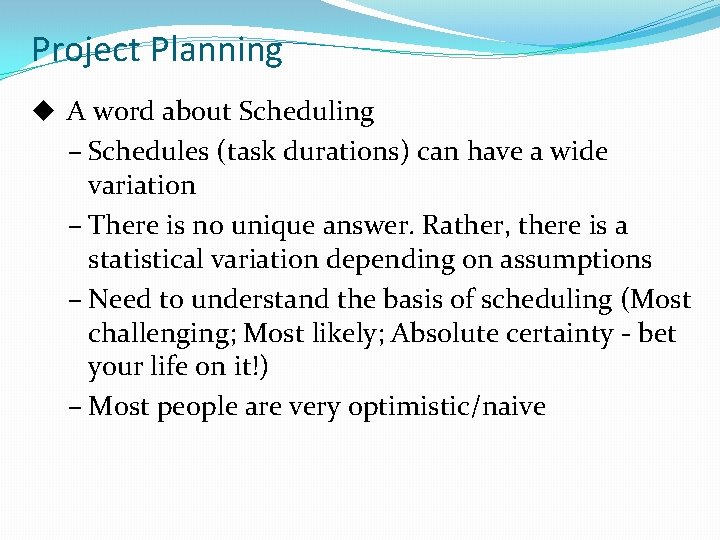 Project Planning

◆ A word about Scheduling

– Schedules (task durations) can have a wide variation

– There is no unique answer. Rather, there is a statistical variation depending on assumptions

– Need to understand the basis of scheduling (Most challenging; Most likely; Absolute certainty - bet your life on it!)

– Most people are very optimistic/naive